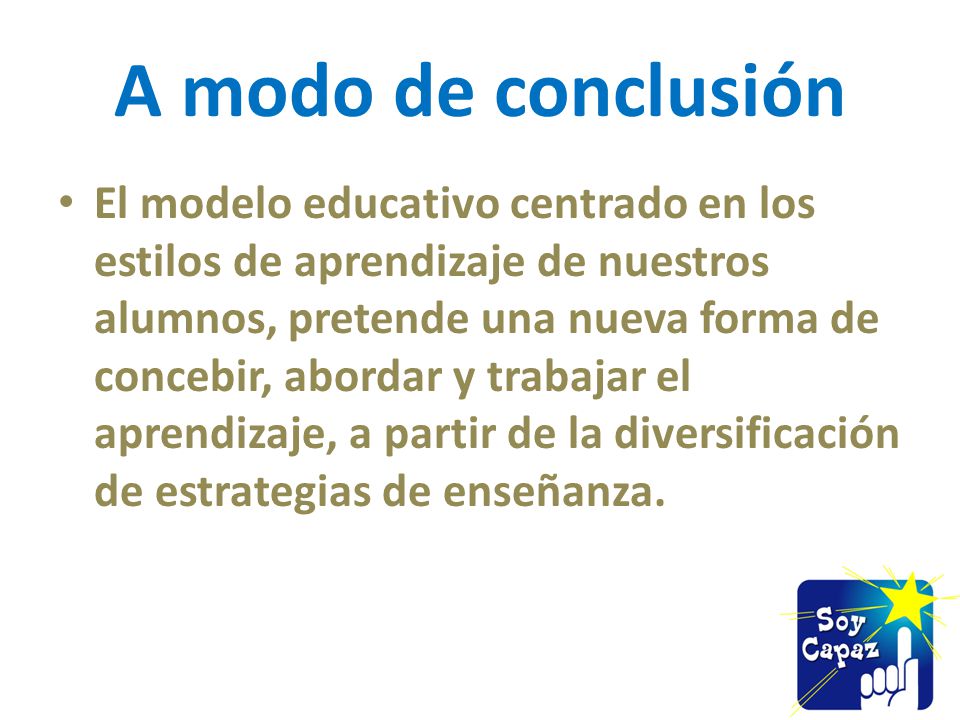 A modo de conclusión

• El modelo educativo centrado en los estilos de aprendizaje de nuestros alumnos, pretende una nueva forma de concebir, abordar y trabajar el aprendizaje, a partir de la diversificación de estrategias de enseñanza.

Soy Capaz